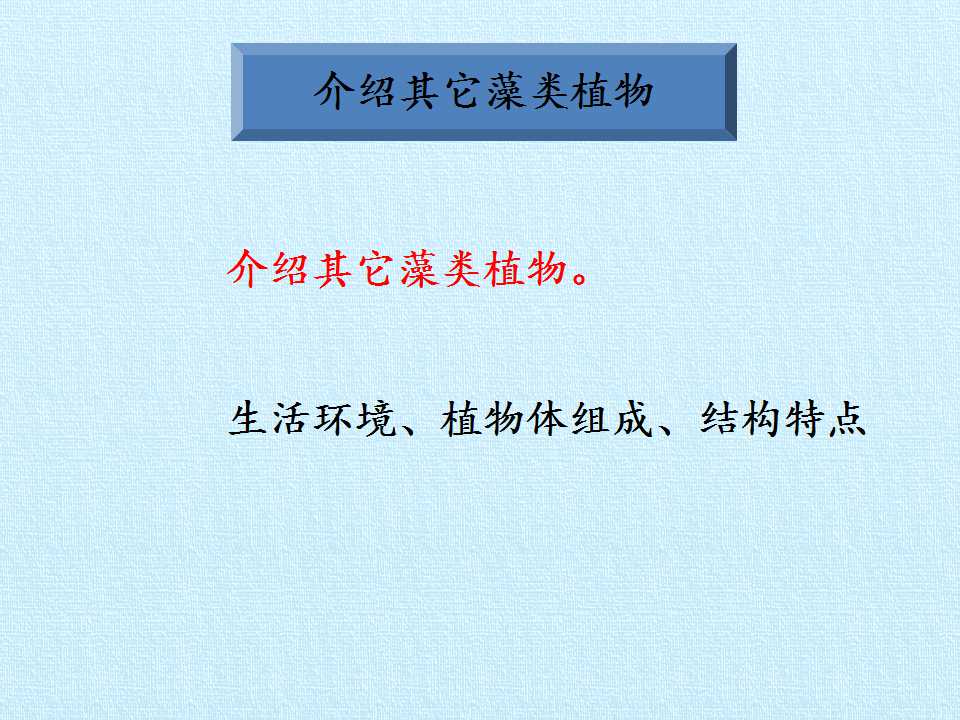 介绍其它藻类植物

介绍其它藻类植物。

生活环境、植物体组成、结构特点